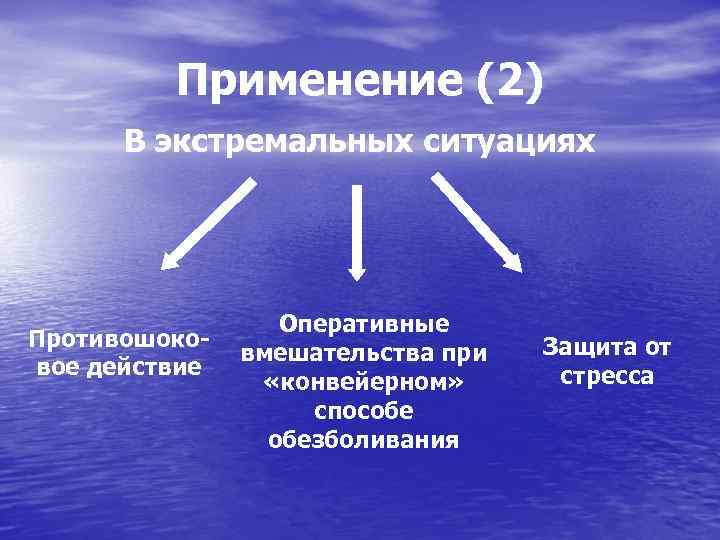 Применение (2)

В экстремальных ситуациях

Противошоковое действие

Оперативные вмешательства при «конвейерном» способе обезболивания

Защита от стресса